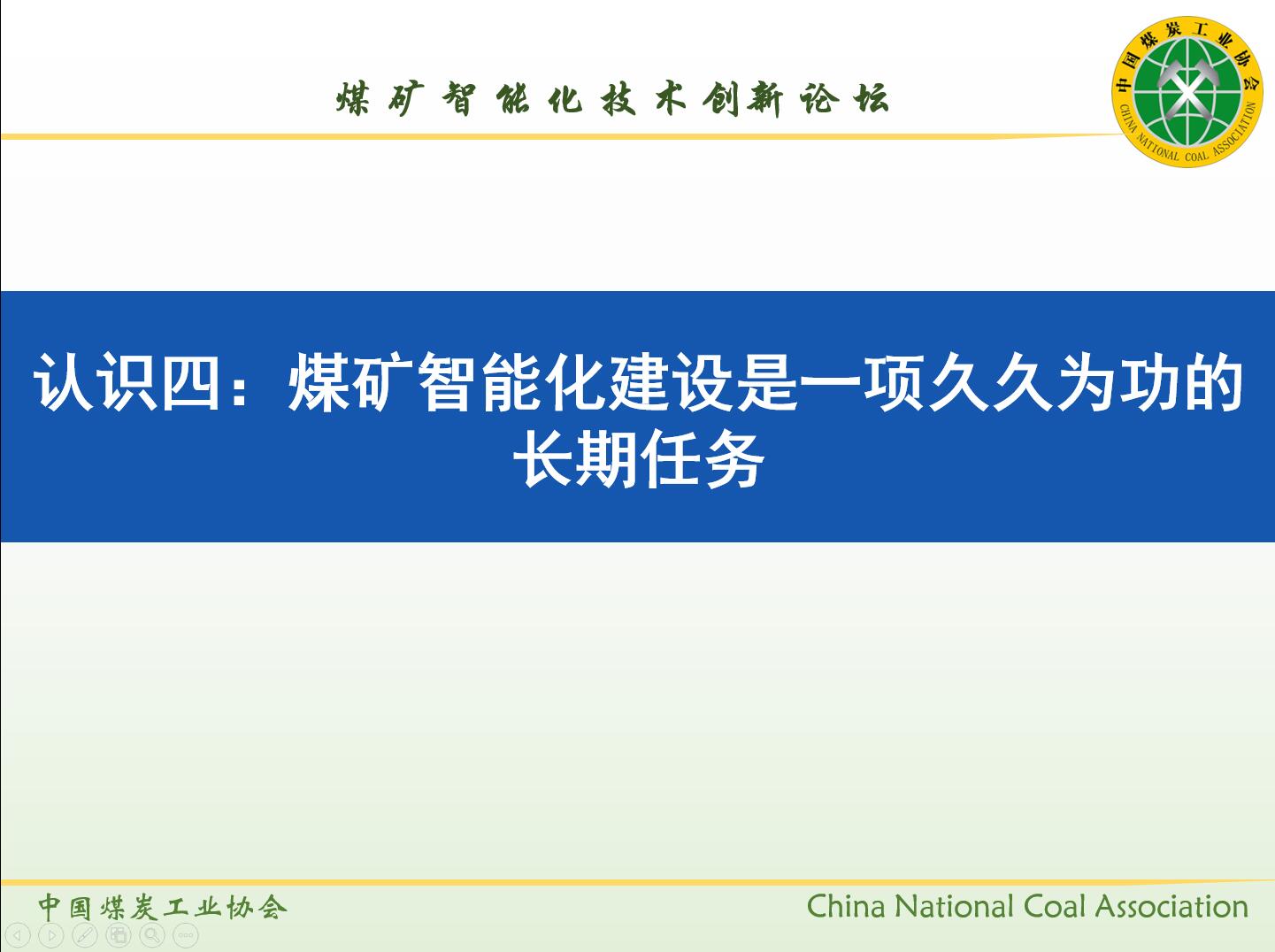 煤矿智能化技术创新论坛

中国煤炭工业协会
CHINA NATIONAL COAL ASSOCIATION

认识四：煤矿智能化建设是一项久久为功的长期任务

中国煤炭工业协会

China National Coal Association